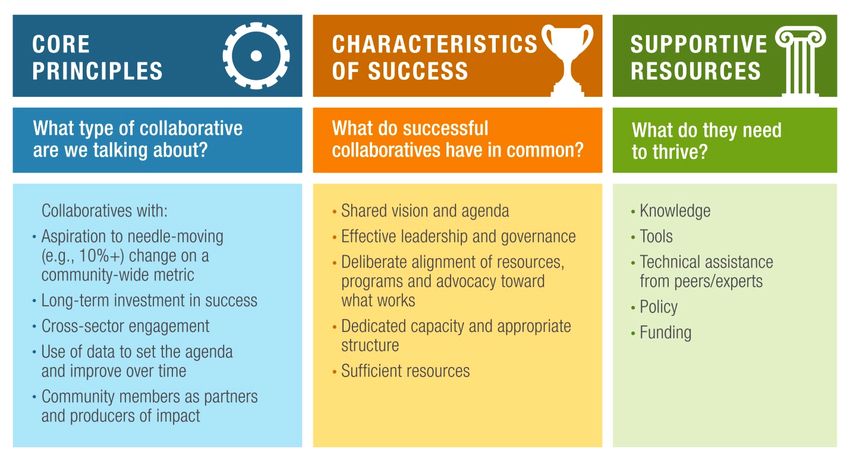 CORE PRINCIPLES

What type of collaborative are we talking about?

Collaboratives with:

• Aspiration to needle-moving (e.g., 10%+) change on a community-wide metric
• Long-term investment in success
• Cross-sector engagement
• Use of data to set the agenda and improve over time
• Community members as partners and producers of impact

CHARACTERISTICS OF SUCCESS

What do successful collaboratives have in common?

• Shared vision and agenda
• Effective leadership and governance
• Deliberate alignment of resources, programs and advocacy toward what works
• Dedicated capacity and appropriate structure
• Sufficient resources

SUPPORTIVE RESOURCES

What do they need to thrive?

• Knowledge
• Tools
• Technical assistance from peers/experts
• Policy
• Funding